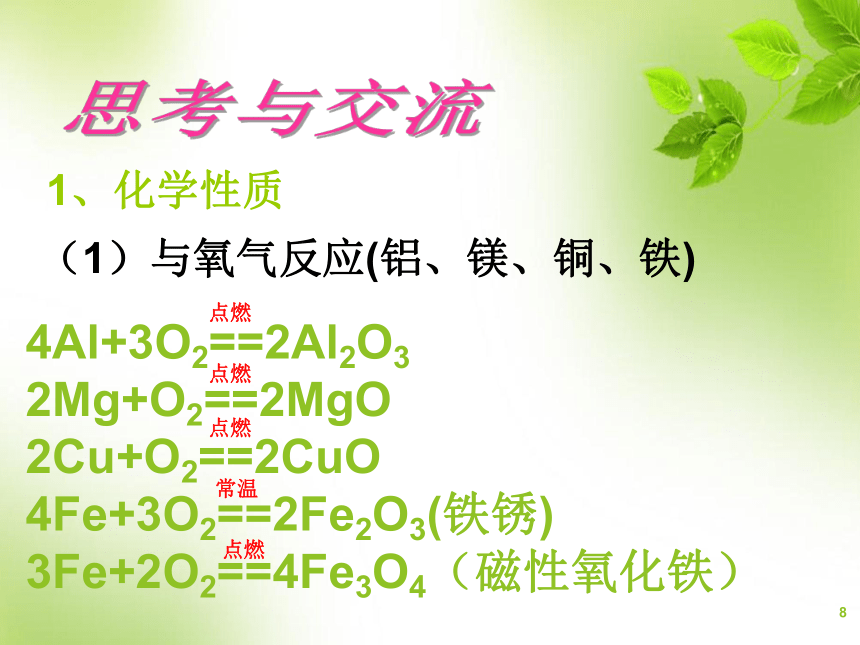 思考与交流

1、化学性质

（1）与氧气反应(铝、镁、铜、铁)

$4Al+3O_2\overset{点燃}{==}2Al_2O_3$

$2Mg+O_2\overset{点燃}{==}2MgO$

$2Cu+O_2\overset{点燃}{==}2CuO$

$4Fe+3O_2\overset{常温}{==}2Fe_2O_3$(铁锈)

$3Fe+2O_2\overset{点燃}{==}4Fe_3O_4$（磁性氧化铁）

8